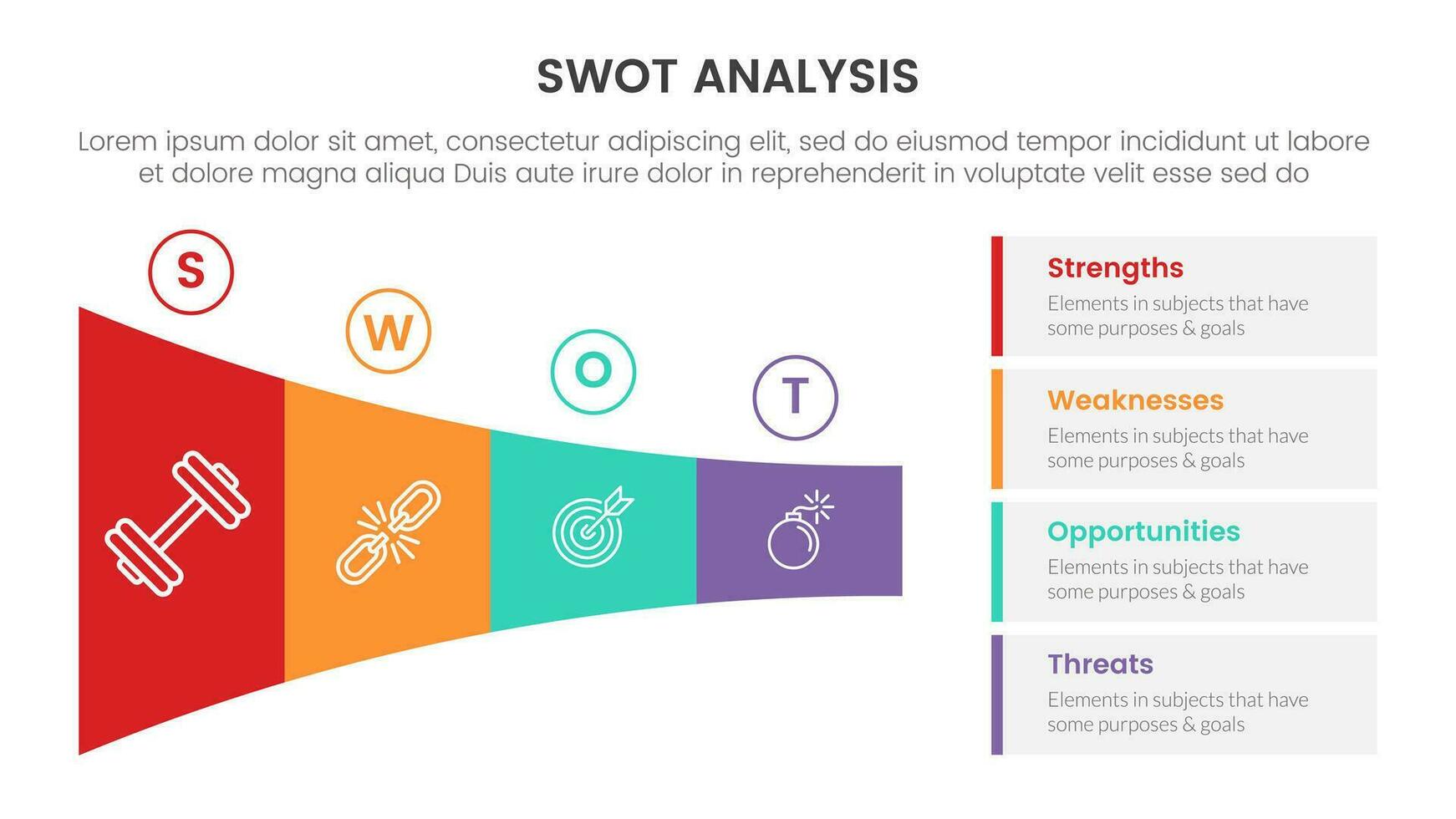 SWOT ANALYSIS

Lorem ipsum dolor sit amet, consectetur adipiscing elit, sed do eiusmod tempor incididunt ut labore et dolore magna aliqua Duis aute irure dolor in reprehenderit in voluptate velit esse sed do

S

W

O

T

Strengths
Elements in subjects that have some purposes & goals

Weaknesses
Elements in subjects that have some purposes & goals

Opportunities
Elements in subjects that have some purposes & goals

Threats
Elements in subjects that have some purposes & goals